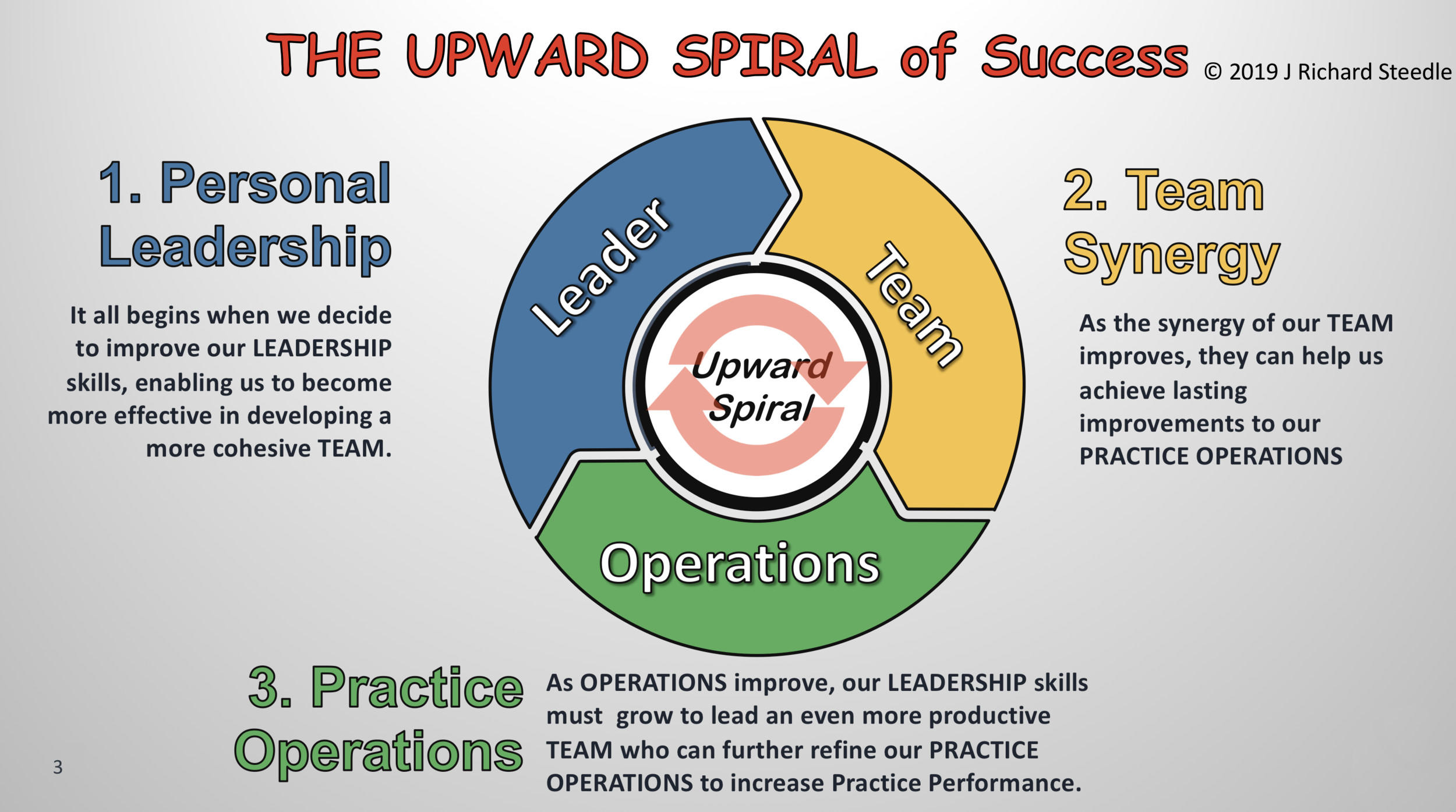 THE UPWARD SPIRAL of Success © 2019 J Richard Steedle

1. Personal Leadership

It all begins when we decide to improve our LEADERSHIP skills, enabling us to become more effective in developing a more cohesive TEAM.

Leader

Team

Upward Spiral

Operations

2. Team Synergy

As the synergy of our TEAM improves, they can help us achieve lasting improvements to our PRACTICE OPERATIONS

3. Practice Operations

As OPERATIONS improve, our LEADERSHIP skills must grow to lead an even more productive TEAM who can further refine our PRACTICE OPERATIONS to increase Practice Performance.

3